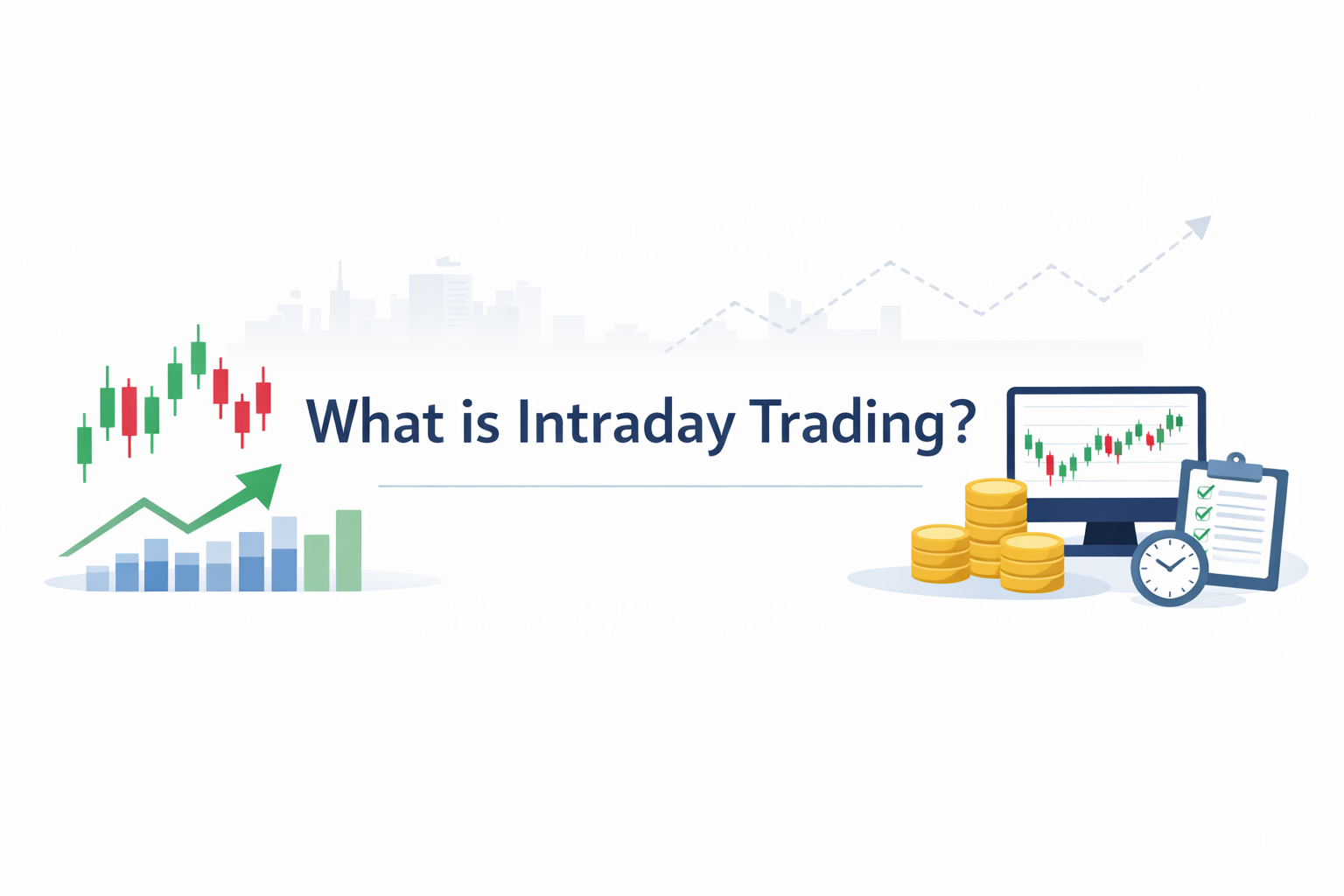 What is Intraday Trading?